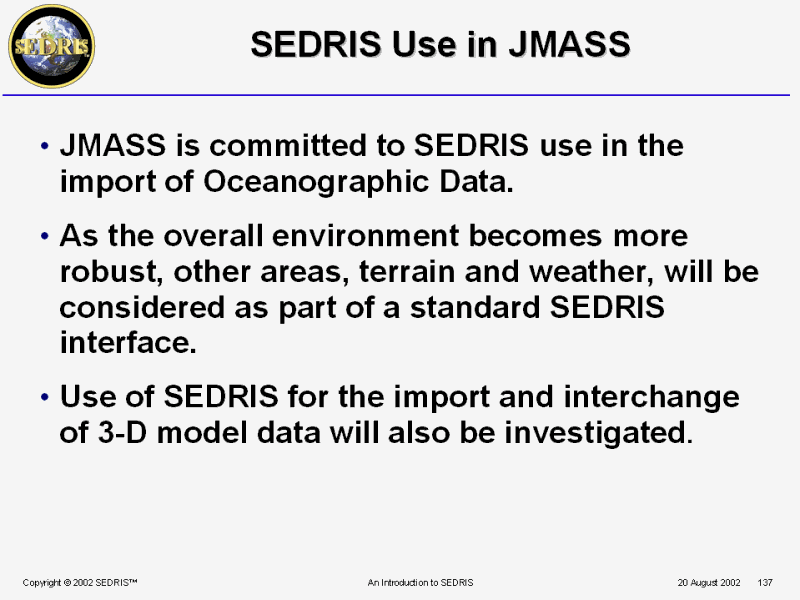 SEDRIS

SEDRIS Use in JMASS

• JMASS is committed to SEDRIS use in the import of Oceanographic Data.

• As the overall environment becomes more robust, other areas, terrain and weather, will be considered as part of a standard SEDRIS interface.

• Use of SEDRIS for the import and interchange of 3-D model data will also be investigated.

Copyright © 2002 SEDRIS™

An Introduction to SEDRIS

20 August 2002 137